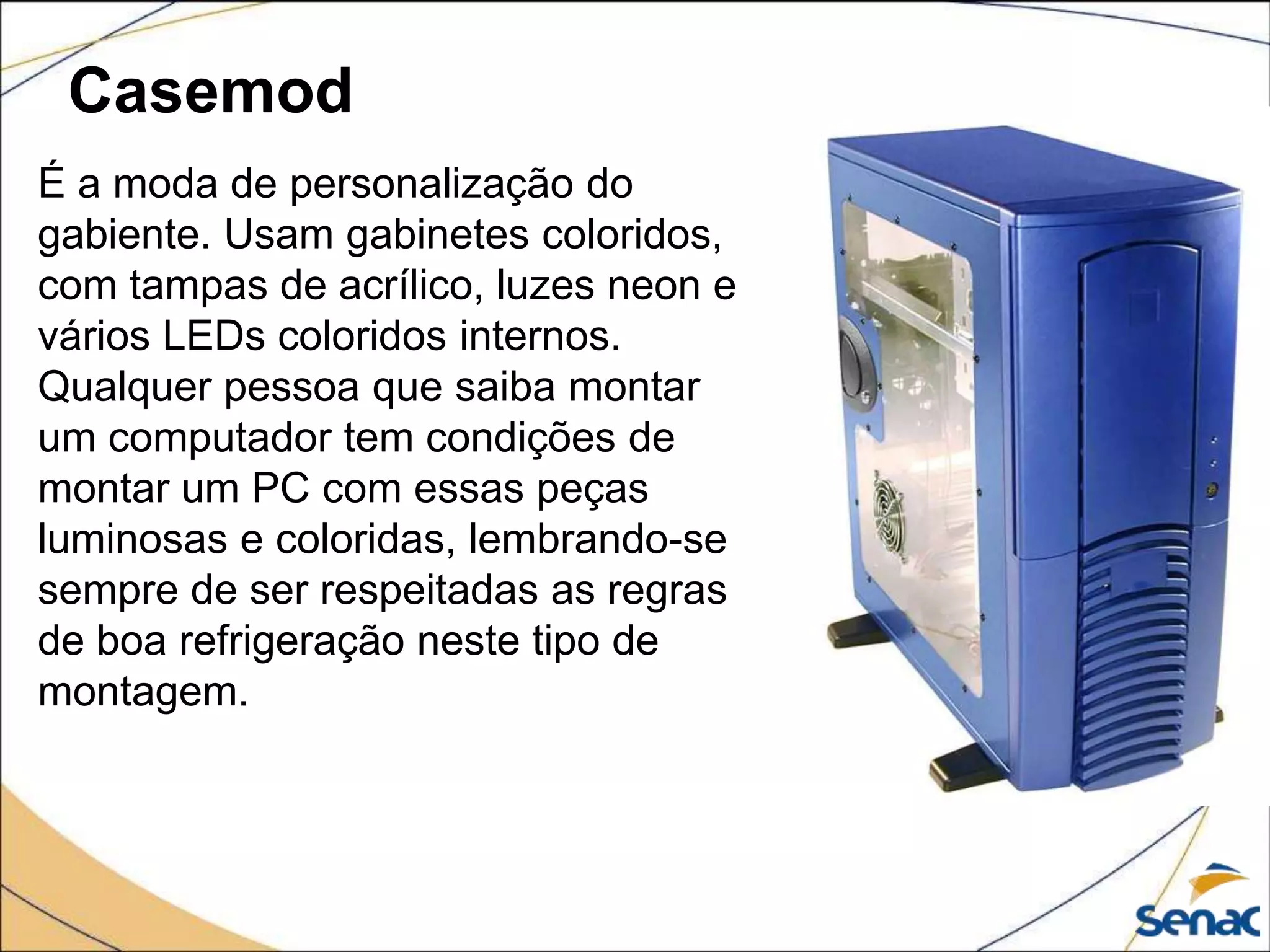 Casemod

É a moda de personalização do gabiente. Usam gabinetes coloridos, com tampas de acrílico, luzes neon e vários LEDs coloridos internos. Qualquer pessoa que saiba montar um computador tem condições de montar um PC com essas peças luminosas e coloridas, lembrando-se sempre de ser respeitadas as regras de boa refrigeração neste tipo de montagem.

Senac